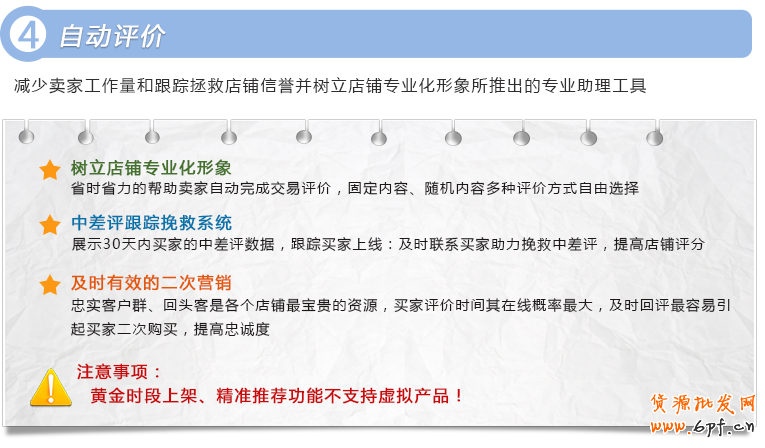 4 自动评价

减少卖家工作量和跟踪拯救店铺信誉并树立店铺专业化形象所推出的专业助理工具

树立店铺专业化形象
省时省力的帮助卖家自动完成交易评价，固定内容、随机内容多种评价方式自由选择

中差评跟踪挽救系统
展示30天内买家的中差评数据，跟踪买家上线：及时联系买家助力挽救中差评，提高店铺评分

及时有效的二次营销
忠实客户群、回头客是各个店铺最宝贵的资源，买家评价时间其在线概率最大，及时回评最容易引起买家二次购买，提高忠诚度

注意事项：
黄金时段上架、精准推荐功能不支持虚拟产品！

货源批发网
www.6pf.cn